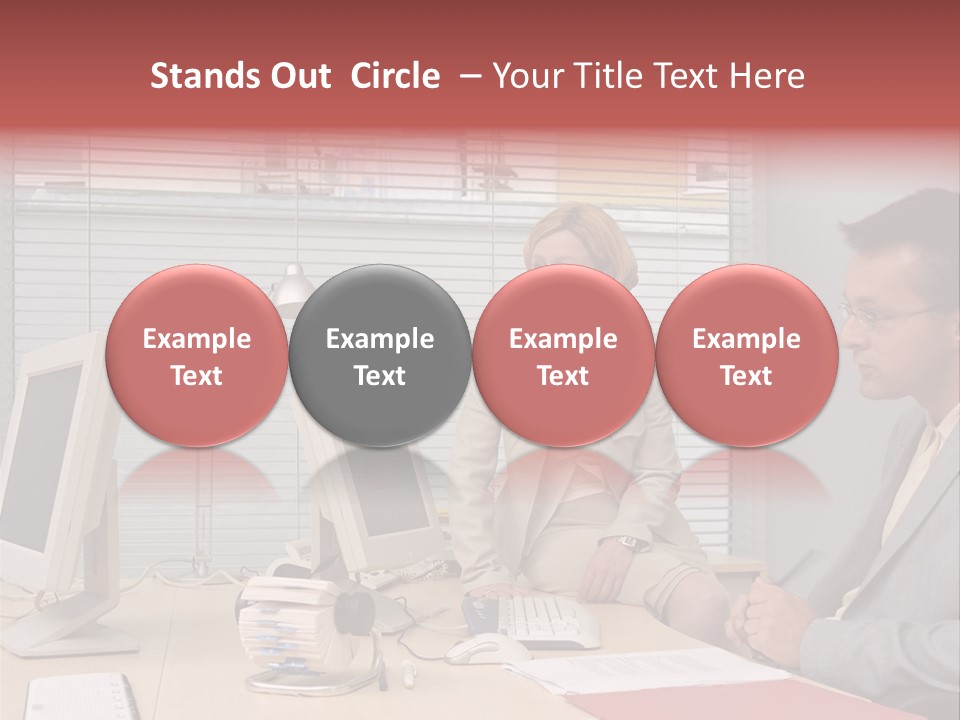 Stands Out Circle – Your Title Text Here

Example Text

Example Text

Example Text

Example Text